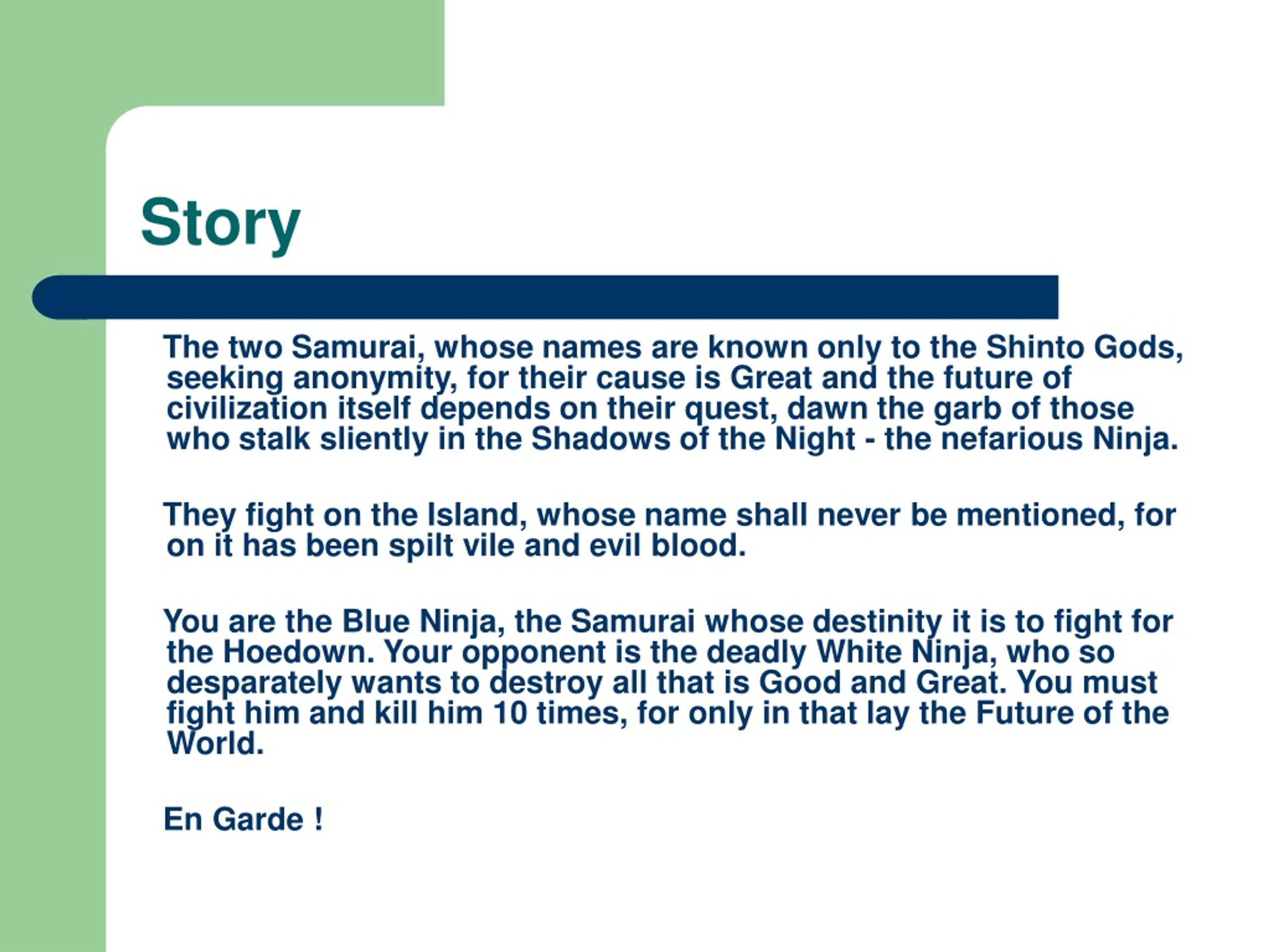 Story

The two Samurai, whose names are known only to the Shinto Gods, seeking anonymity, for their cause is Great and the future of civilization itself depends on their quest, dawn the garb of those who stalk sliently in the Shadows of the Night - the nefarious Ninja.

They fight on the Island, whose name shall never be mentioned, for on it has been spilt vile and evil blood.

You are the Blue Ninja, the Samurai whose destinity it is to fight for the Hoedown. Your opponent is the deadly White Ninja, who so desparately wants to destroy all that is Good and Great. You must fight him and kill him 10 times, for only in that lay the Future of the World.

En Garde !